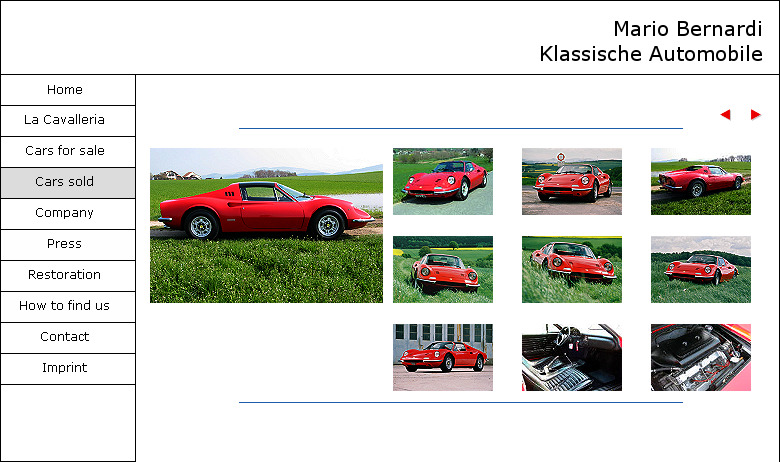 Mario Bernardi
Klassische Automobile

Home
La Cavalleria
Cars for sale
Cars sold
Company
Press
Restoration
How to find us
Contact
Imprint